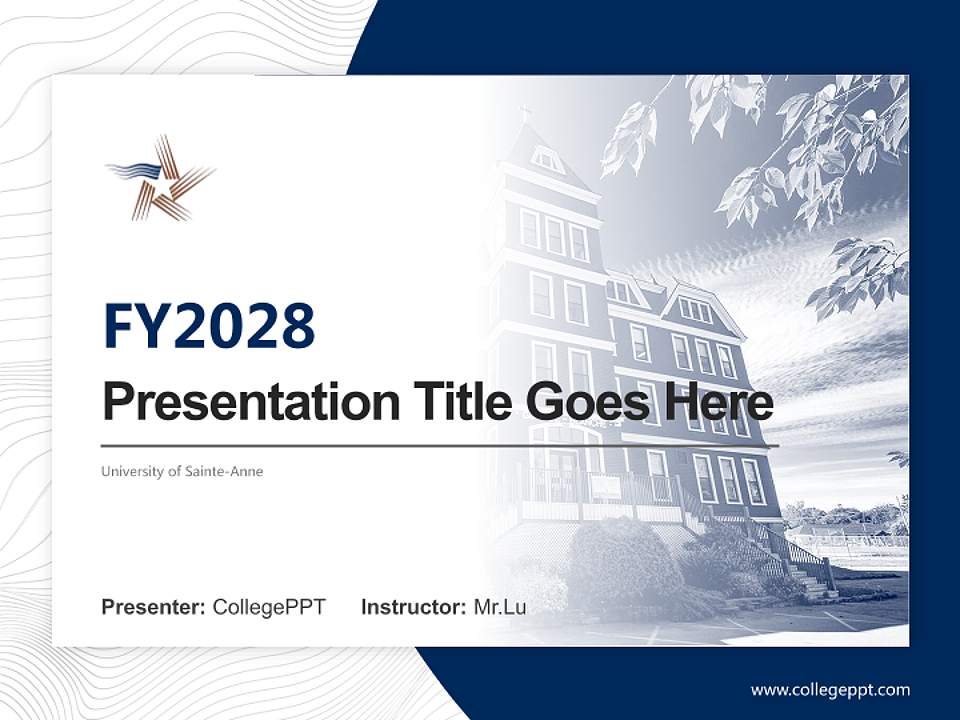 FY2028
Presentation Title Goes Here

University of Sainte-Anne

Presenter: CollegePPT Instructor: Mr.Lu

www.collegeppt.com